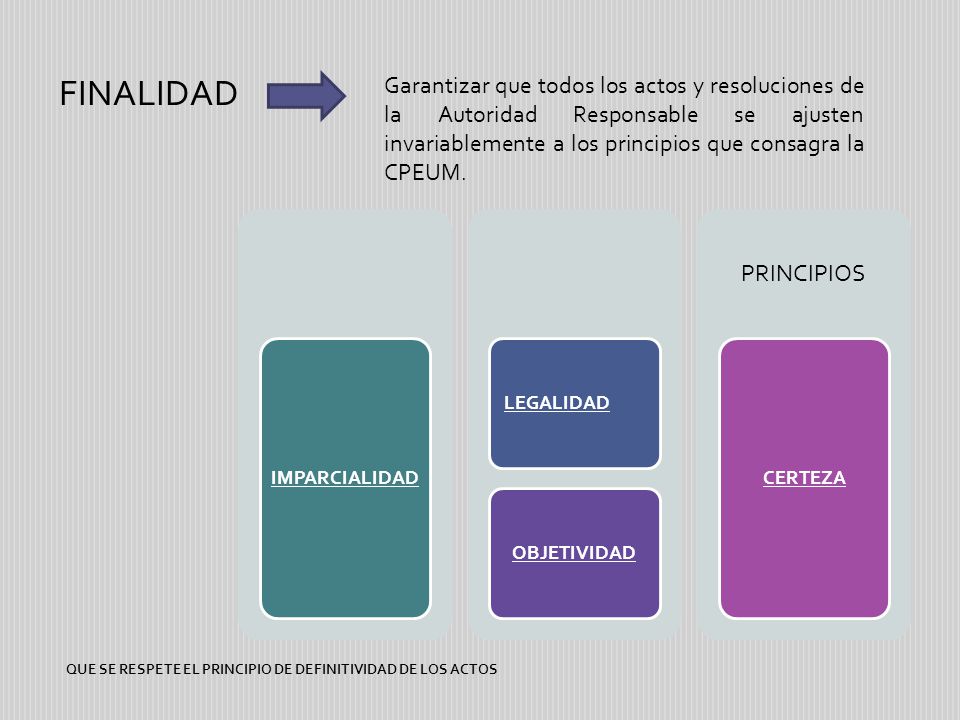 FINALIDAD

Garantizar que todos los actos y resoluciones de la Autoridad Responsable se ajusten invariablemente a los principios que consagra la CPEUM.

PRINCIPIOS

IMPARCIALIDAD

LEGALIDAD

OBJETIVIDAD

CERTEZA

QUE SE RESPETE EL PRINCIPIO DE DEFINITIVIDAD DE LOS ACTOS